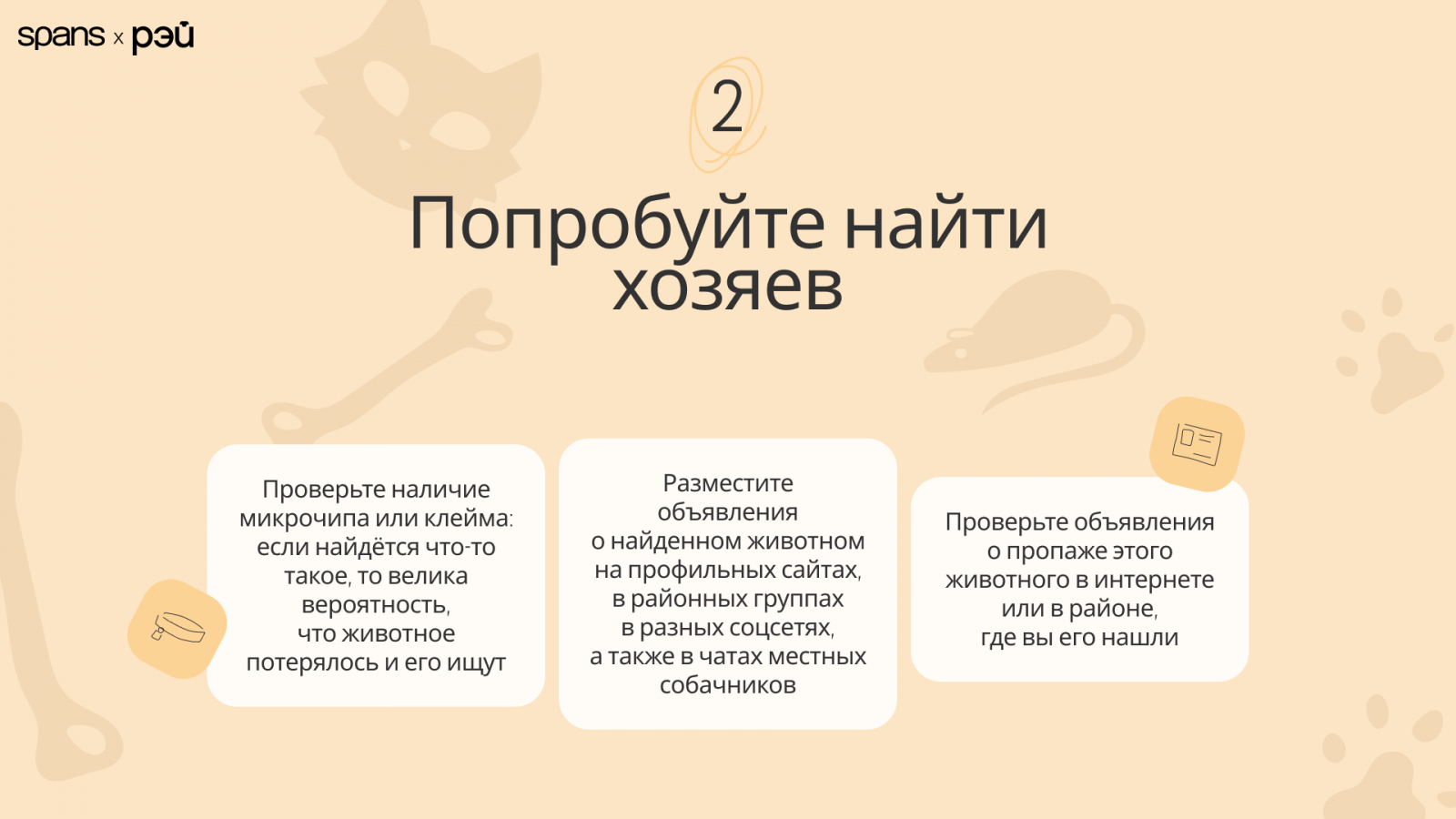 spans x рэй

2

Попробуйте найти хозяев

Проверьте наличие микрочипа или клейма: если найдётся что-то такое, то велика вероятность, что животное потерялось и его ищут

Разместите объявления о найденном животном на профильных сайтах, в районных группах в разных соцсетях, а также в чатах местных собачников

Проверьте объявления о пропаже этого животного в интернете или в районе, где вы его нашли